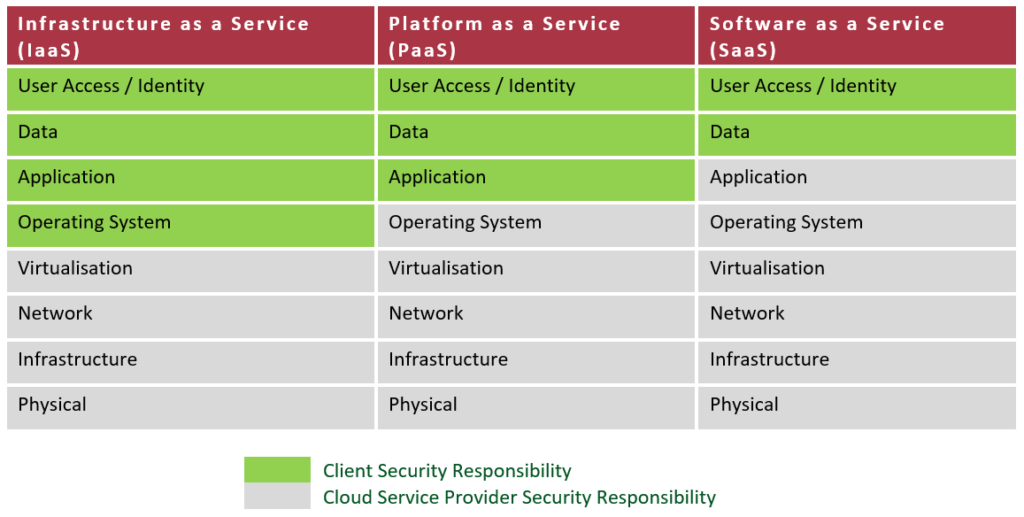 | Infrastructure as a Service (IaaS) | Platform as a Service (PaaS) | Software as a Service (SaaS) |
|---|---|---|
| User Access / Identity | User Access / Identity | User Access / Identity |
| Data | Data | Data |
| Application | Application | Application |
| Operating System | Operating System | Operating System |
| Virtualisation | Virtualisation | Virtualisation |
| Network | Network | Network |
| Infrastructure | Infrastructure | Infrastructure |
| Physical | Physical | Physical |

Client Security Responsibility
Cloud Service Provider Security Responsibility